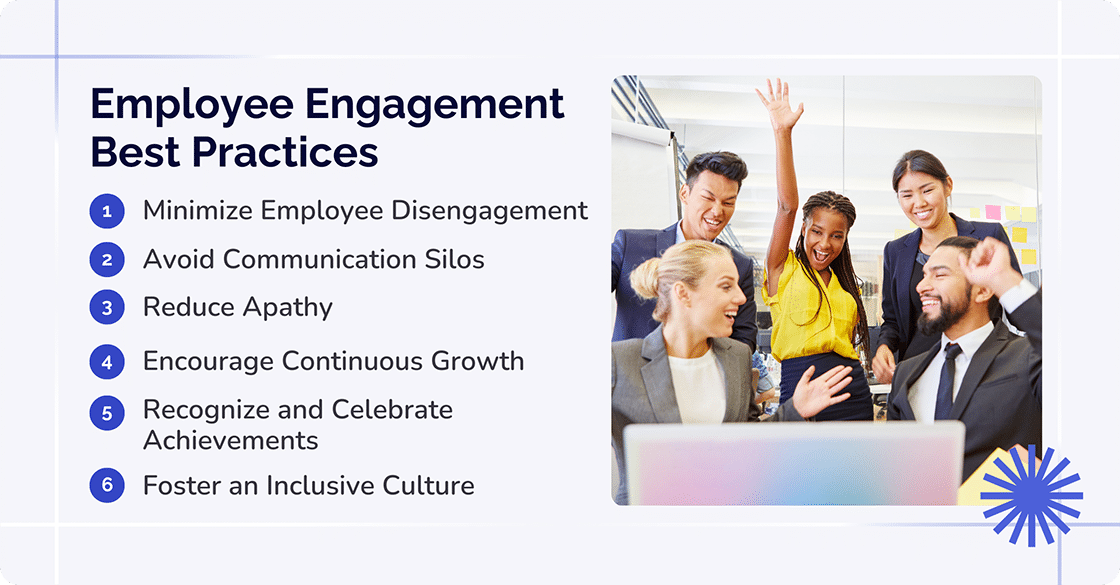 Employee Engagement Best Practices

1 Minimize Employee Disengagement

2 Avoid Communication Silos

3 Reduce Apathy

4 Encourage Continuous Growth

5 Recognize and Celebrate Achievements

6 Foster an Inclusive Culture